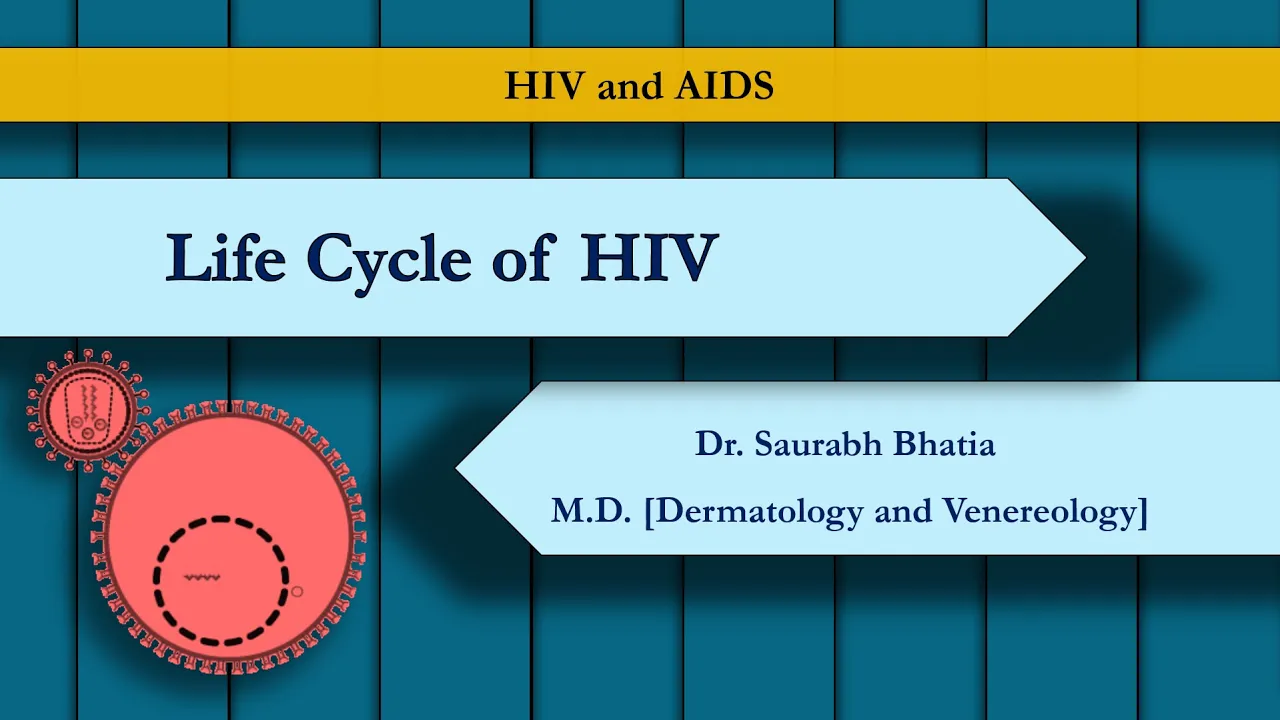 HIV and AIDS

Life Cycle of HIV

Dr. Saurabh Bhatia

M.D. [Dermatology and Venereology]